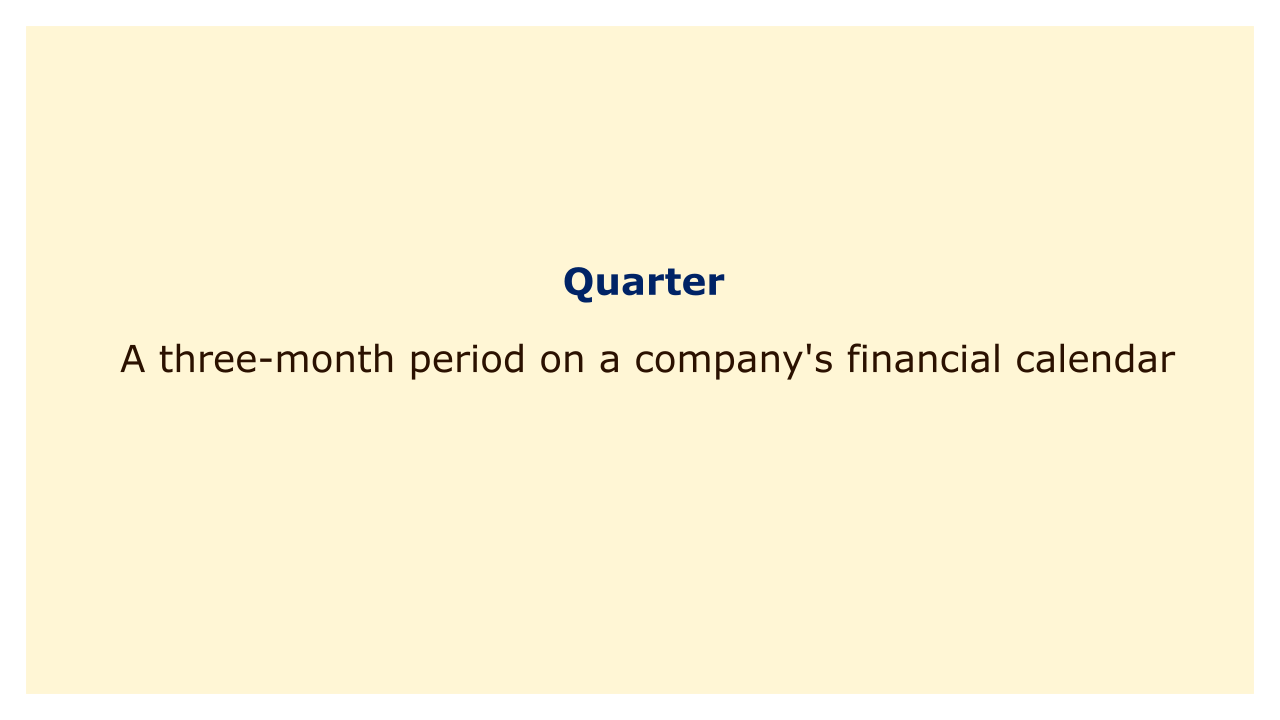 Quarter

A three-month period on a company's financial calendar